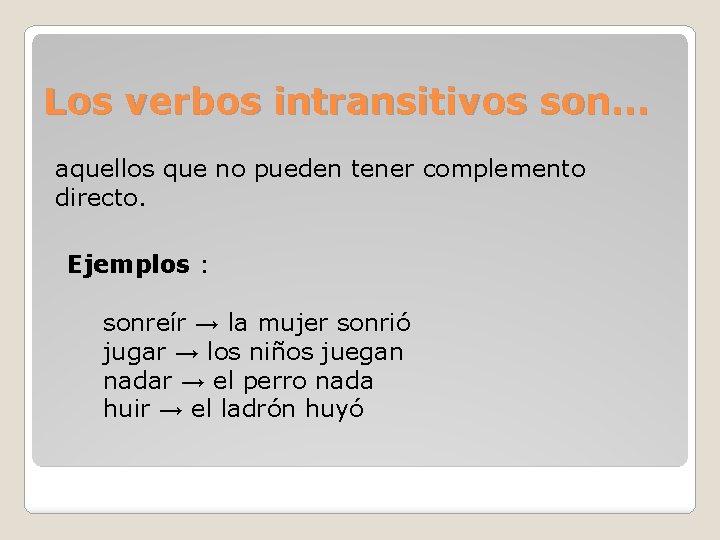 Los verbos intransitivos son…

aquellos que no pueden tener complemento directo.

Ejemplos :

sonreír → la mujer sonrió
jugar → los niños juegan
nadar → el perro nada
huir → el ladrón huyó